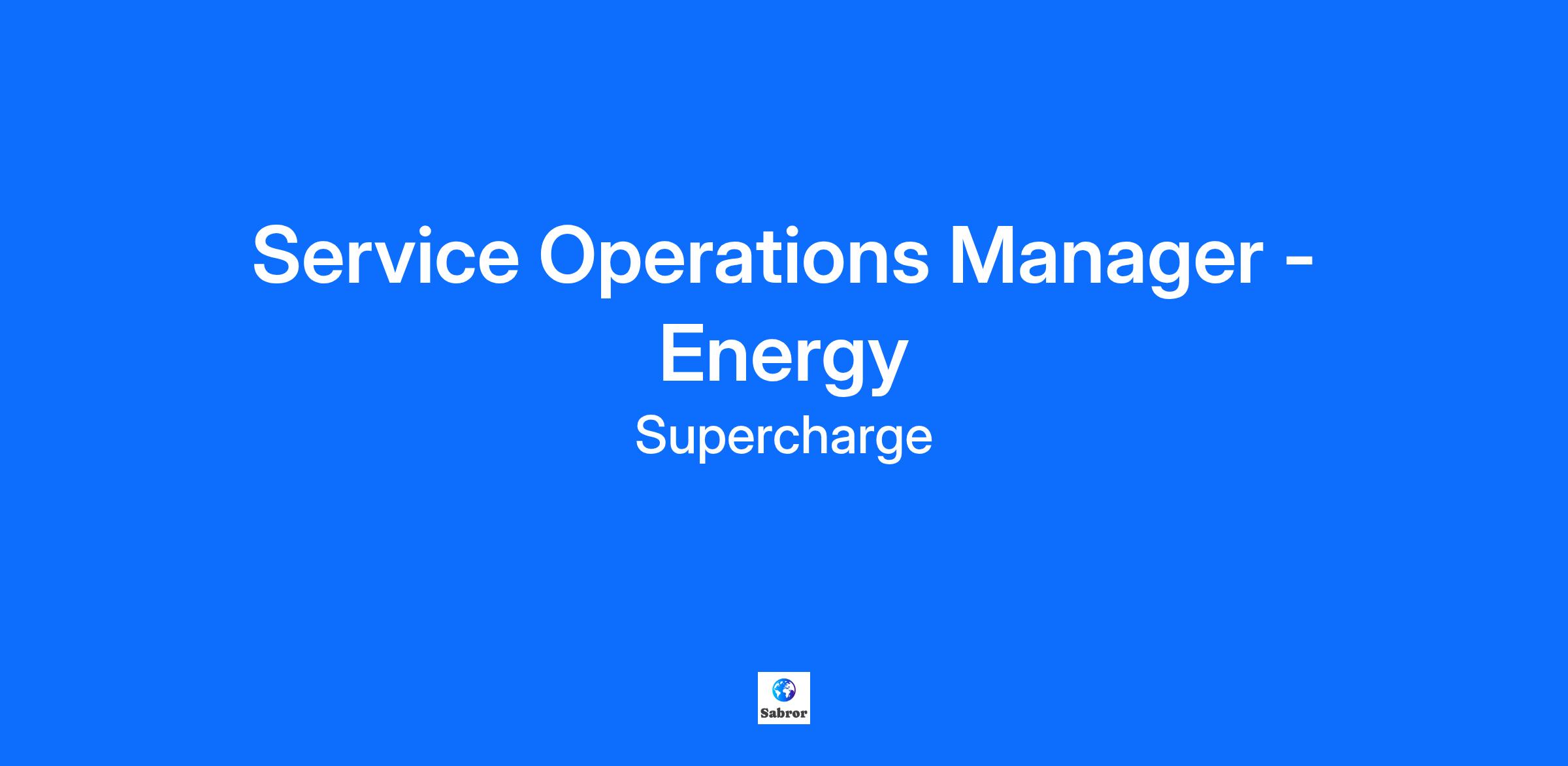 Service Operations Manager - Energy

Supercharge

Sabror